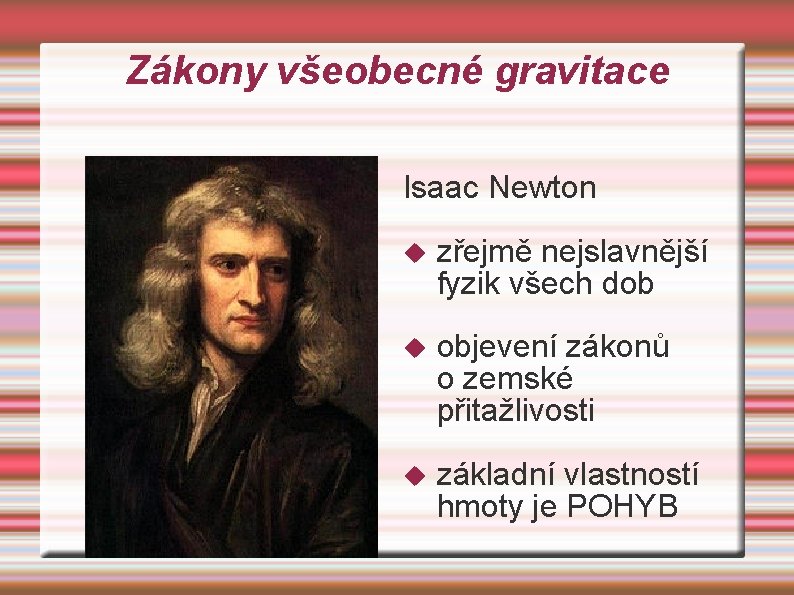 Zákony všeobecné gravitace

Isaac Newton

◆ zřejmě nejslavnější fyzik všech dob

◆ objevení zákonů o zemské přitažlivosti

◆ základní vlastností hmoty je POHYB